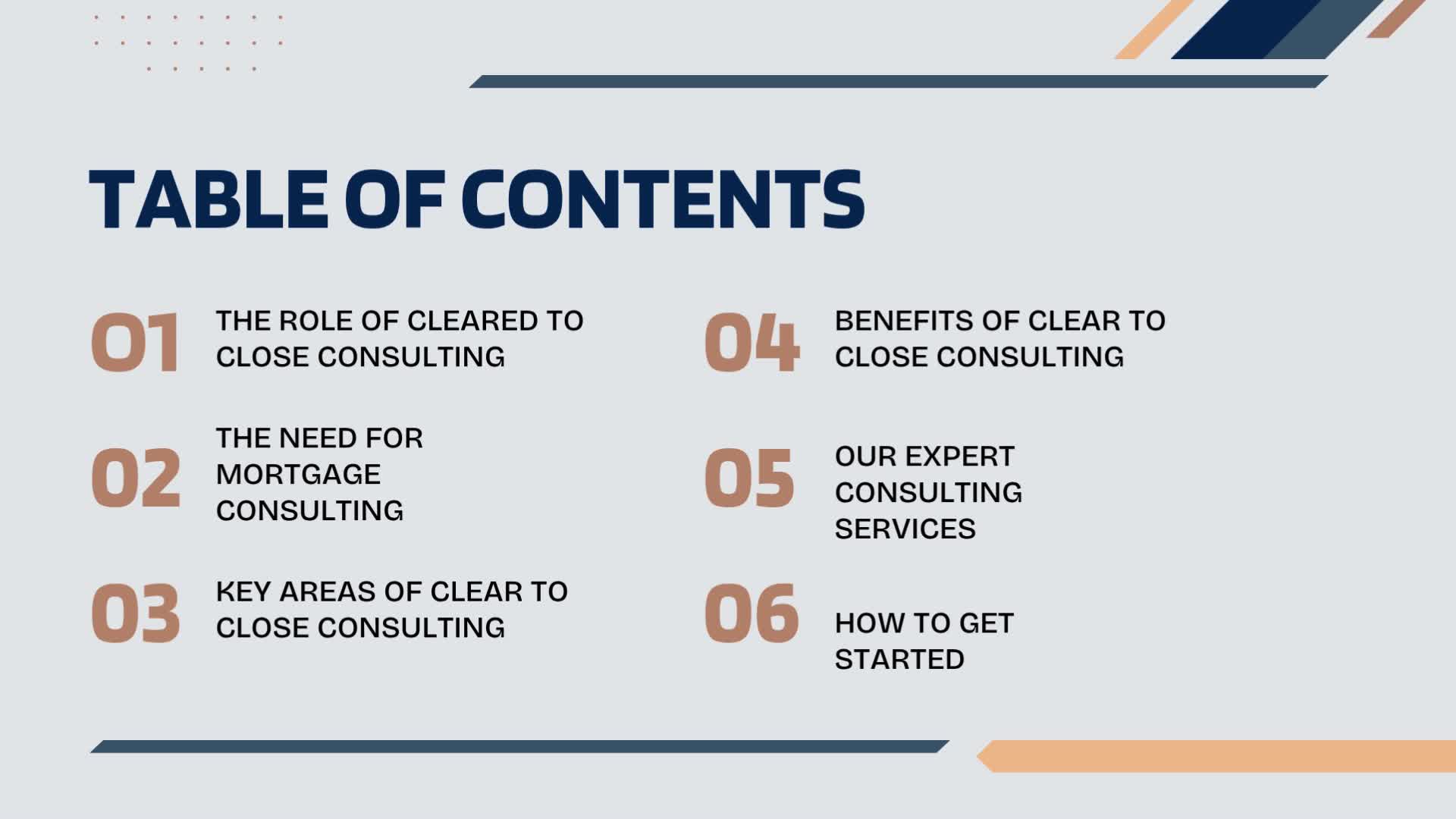 TABLE OF CONTENTS

01 THE ROLE OF CLEARED TO CLOSE CONSULTING

02 THE NEED FOR MORTGAGE CONSULTING

03 KEY AREAS OF CLEAR TO CLOSE CONSULTING

04 BENEFITS OF CLEAR TO CLOSE CONSULTING

05 OUR EXPERT CONSULTING SERVICES

06 HOW TO GET STARTED